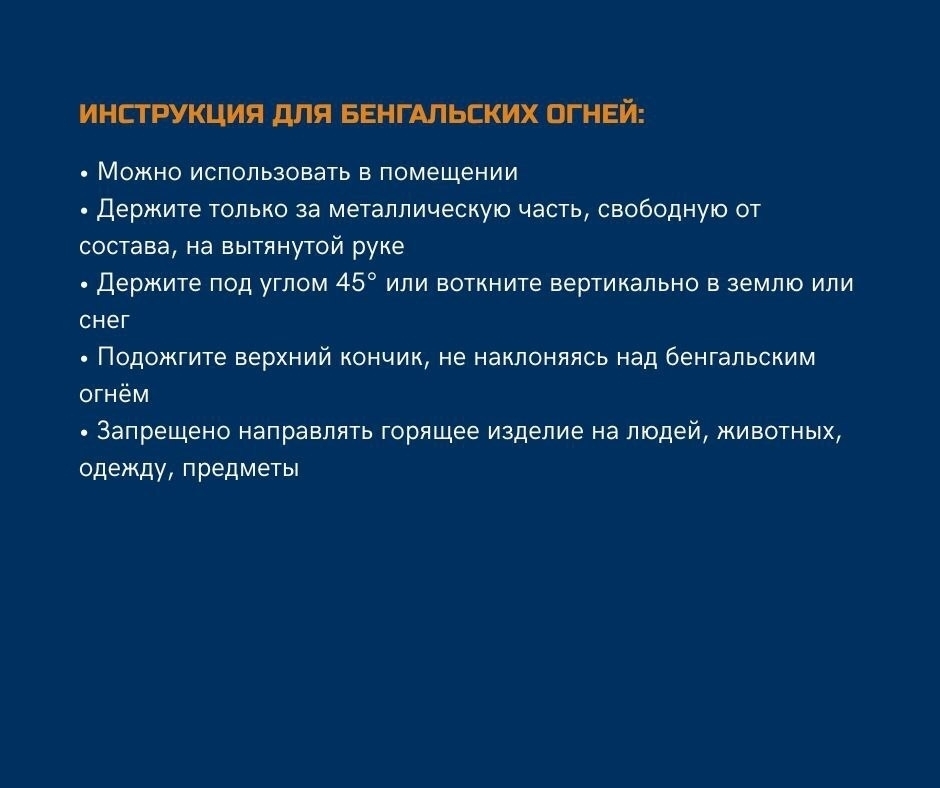 ИНСТРУКЦИЯ ДЛЯ БЕНГАЛЬСКИХ ОГНЕЙ:

• Можно использовать в помещении
• Держите только за металлическую часть, свободную от состава, на вытянутой руке
• Держите под углом 45° или воткните вертикально в землю или снег
• Подожгите верхний кончик, не наклоняясь над бенгальским огнём
• Запрещено направлять горящее изделие на людей, животных, одежду, предметы